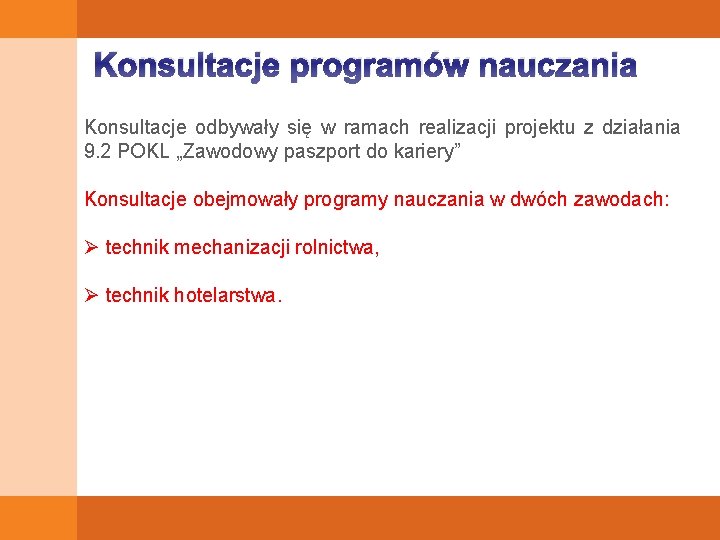 Konsultacje programów nauczania

Konsultacje odbywały się w ramach realizacji projektu z działania 9.2 POKL „Zawodowy paszport do kariery”

Konsultacje obejmowały programy nauczania w dwóch zawodach:

➢ technik mechanizacji rolnictwa,

➢ technik hotelarstwa.